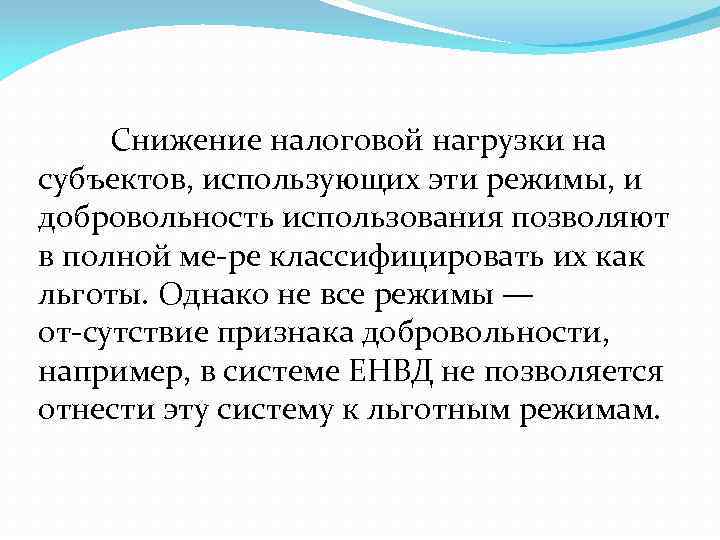 Снижение налоговой нагрузки на субъектов, использующих эти режимы, и добровольность использования позволяют в полной ме-ре классифицировать их как льготы. Однако не все режимы — от-сутствие признака добровольности, например, в системе ЕНВД не позволяется отнести эту систему к льготным режимам.